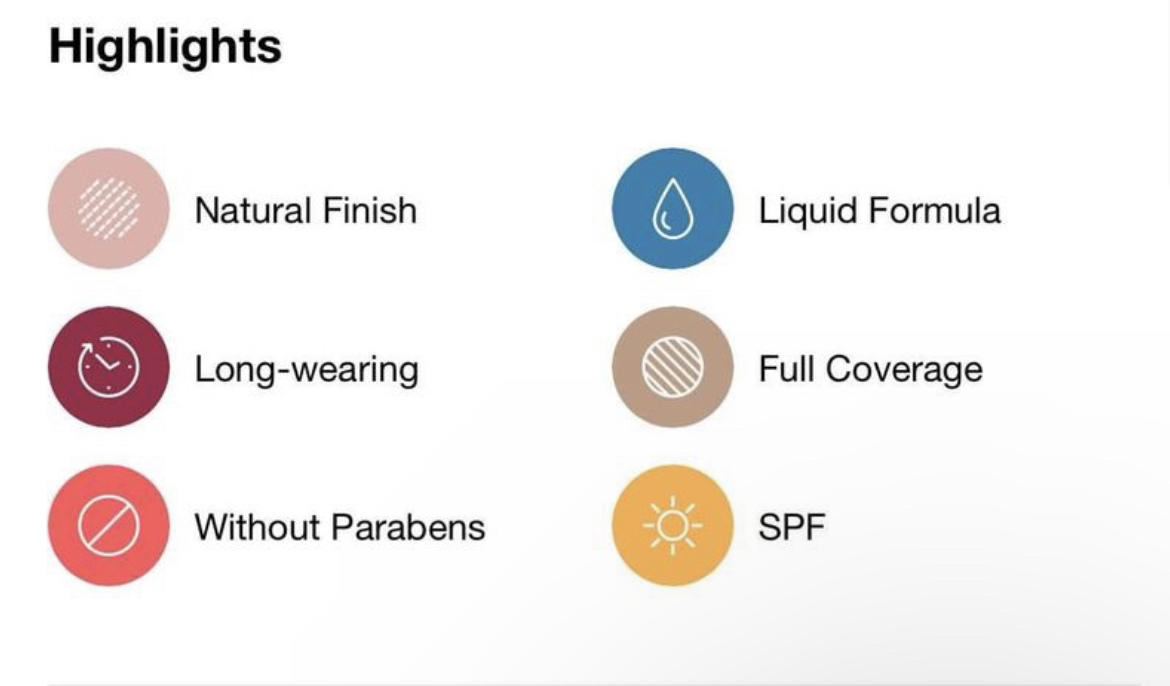 Highlights

Natural Finish

Long-wearing

Without Parabens

Liquid Formula

Full Coverage

SPF